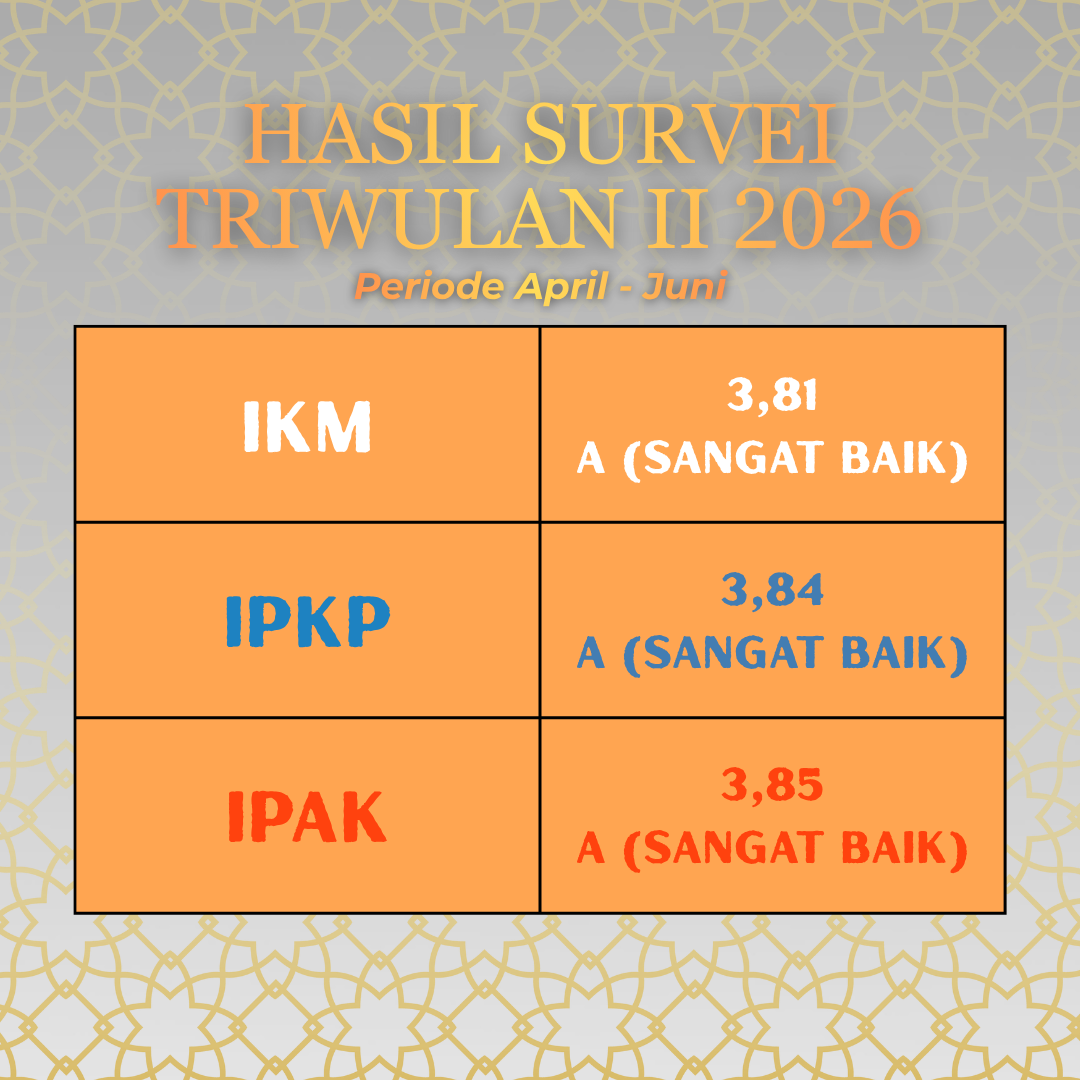 HASIL SURVEI TRIWULAN II 2026

Periode April - Juni

| IKM | 3,81 A (SANGAT BAIK) |
|---|---|
| IPKP | 3,84 A (SANGAT BAIK) |
| IPAK | 3,85 A (SANGAT BAIK) |